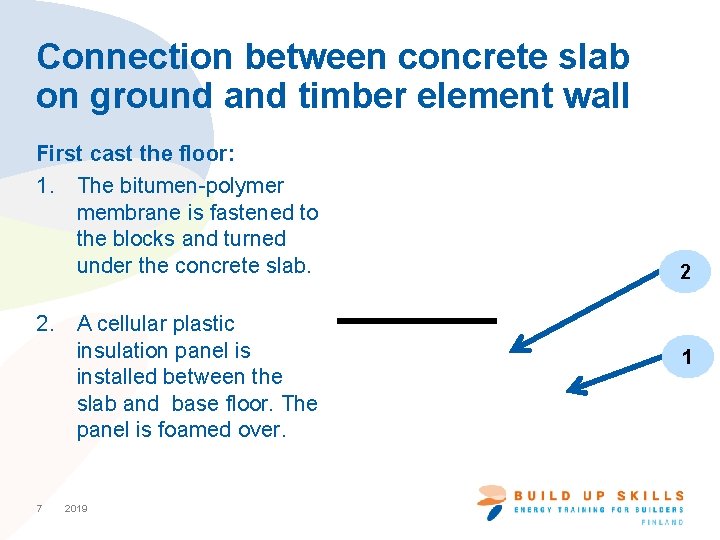 Connection between concrete slab on ground and timber element wall

First cast the floor:

1. The bitumen-polymer membrane is fastened to the blocks and turned under the concrete slab.

2. A cellular plastic insulation panel is installed between the slab and base floor. The panel is foamed over.

2

1

7 2019

BUILD UP SKILLS
ENERGY TRAINING FOR BUILDERS
FINLAND